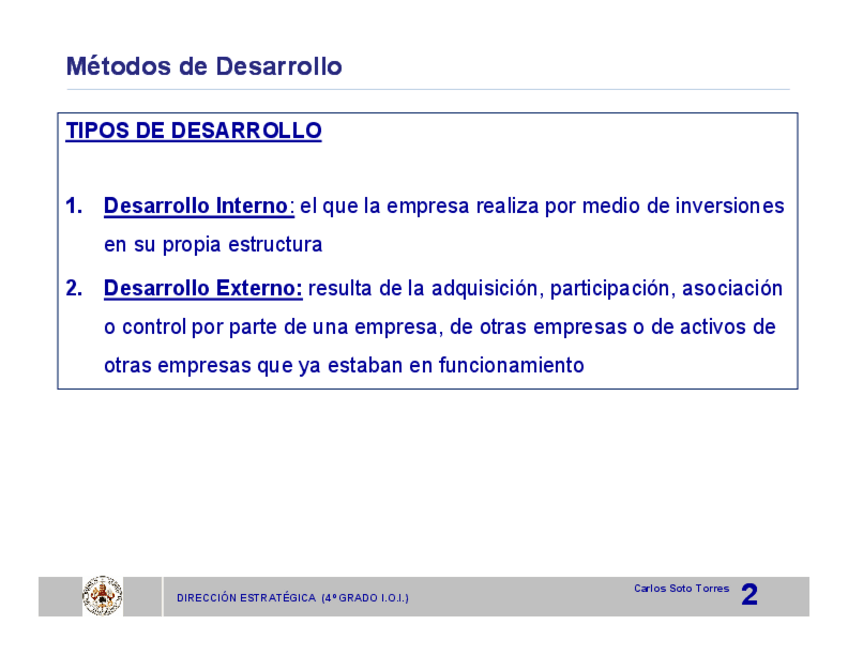 Métodos de Desarrollo

TIPOS DE DESARROLLO

1. Desarrollo Interno: el que la empresa realiza por medio de inversiones en su propia estructura

2. Desarrollo Externo: resulta de la adquisición, participación, asociación o control por parte de una empresa, de otras empresas o de activos de otras empresas que ya estaban en funcionamiento

DIRECCIÓN ESTRATÉGICA (4º GRADO I.O.I.)

Carlos Soto Torres

2